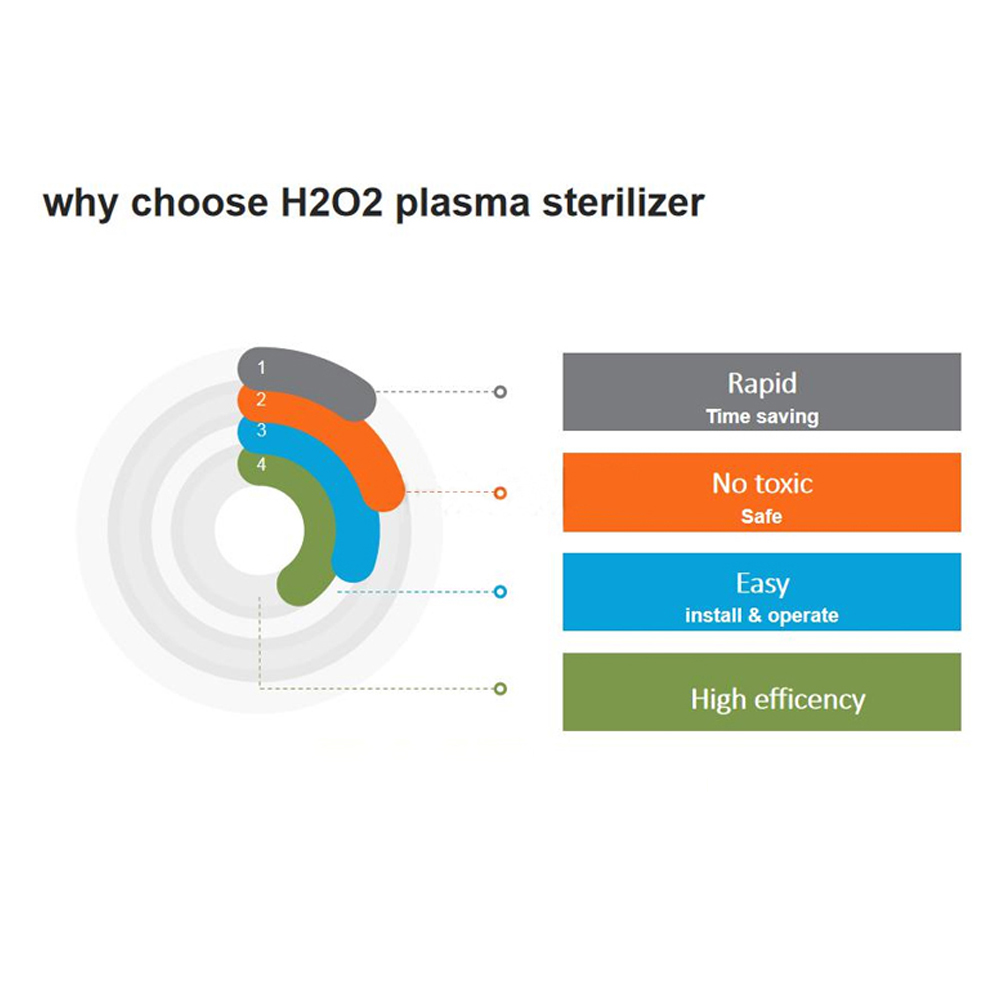 why choose H2O2 plasma sterilizer

1
2
3
4

Rapid
Time saving

No toxic
Safe

Easy
install & operate

High efficency